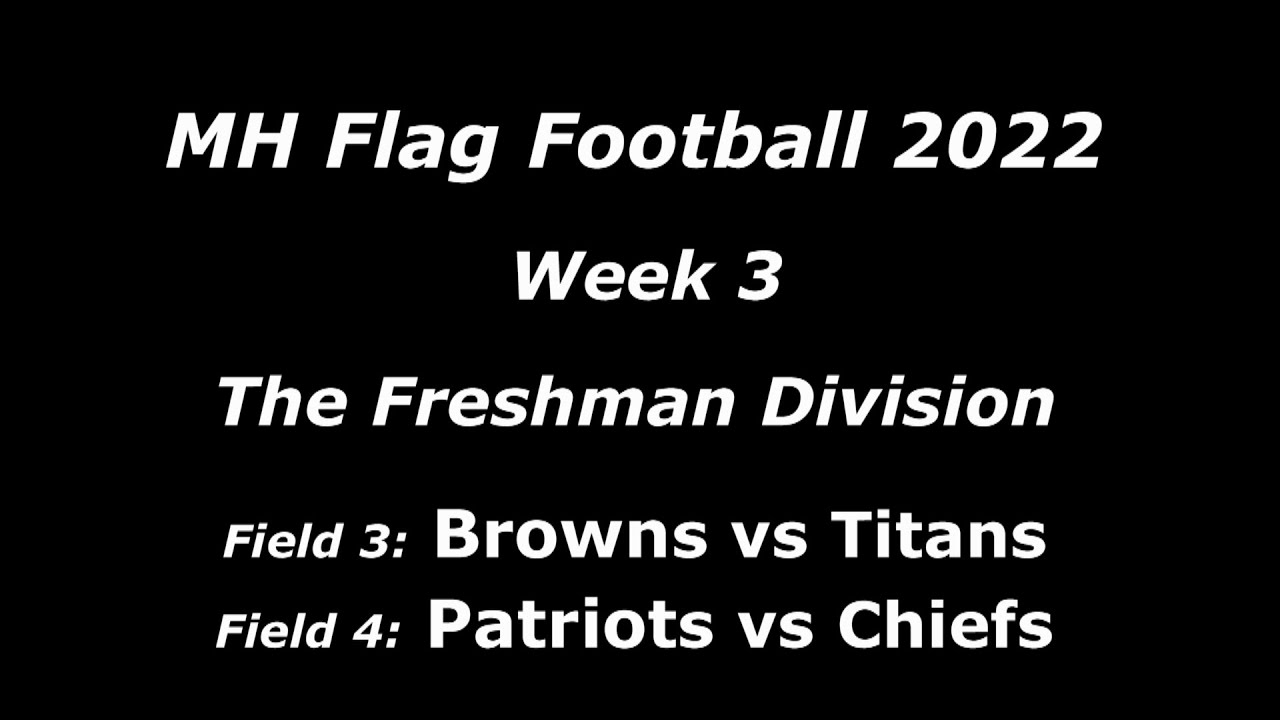 MH Flag Football 2022

Week 3

The Freshman Division

Field 3: Browns vs Titans
Field 4: Patriots vs Chiefs